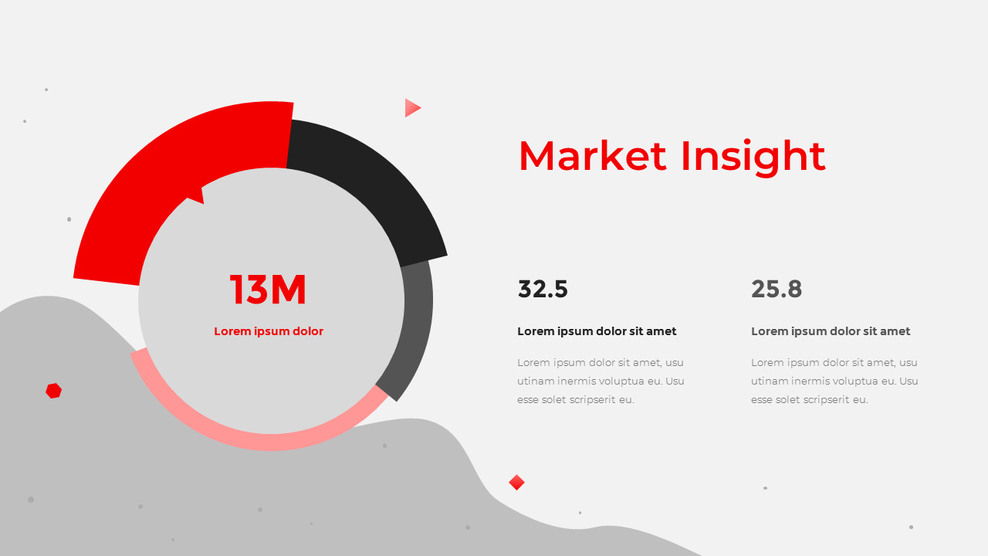 13M

Lorem ipsum dolor

Market Insight

32.5

Lorem ipsum dolor sit amet

Lorem ipsum dolor sit amet, usu utinam inermis voluptua eu. Usu esse solet scripserit eu.

25.8

Lorem ipsum dolor sit amet

Lorem ipsum dolor sit amet, usu utinam inermis voluptua eu. Usu esse solet scripserit eu.